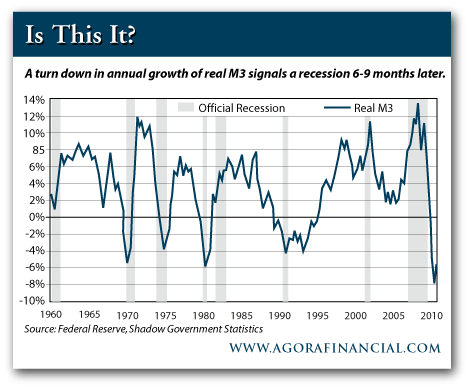 Is This It?

A turn down in annual growth of real M3 signals a recession 6-9 months later.

Official Recession
Real M3

14%
12%
10%
85
6%
4%
2%
0%
-2%
-4%
-6%
-8%
-10%

1960 1965 1970 1975 1980 1985 1990 1995 2000 2005 2010

Source: Federal Reserve, Shadow Government Statistics

WWW.AGORAFINANCIAL.COM